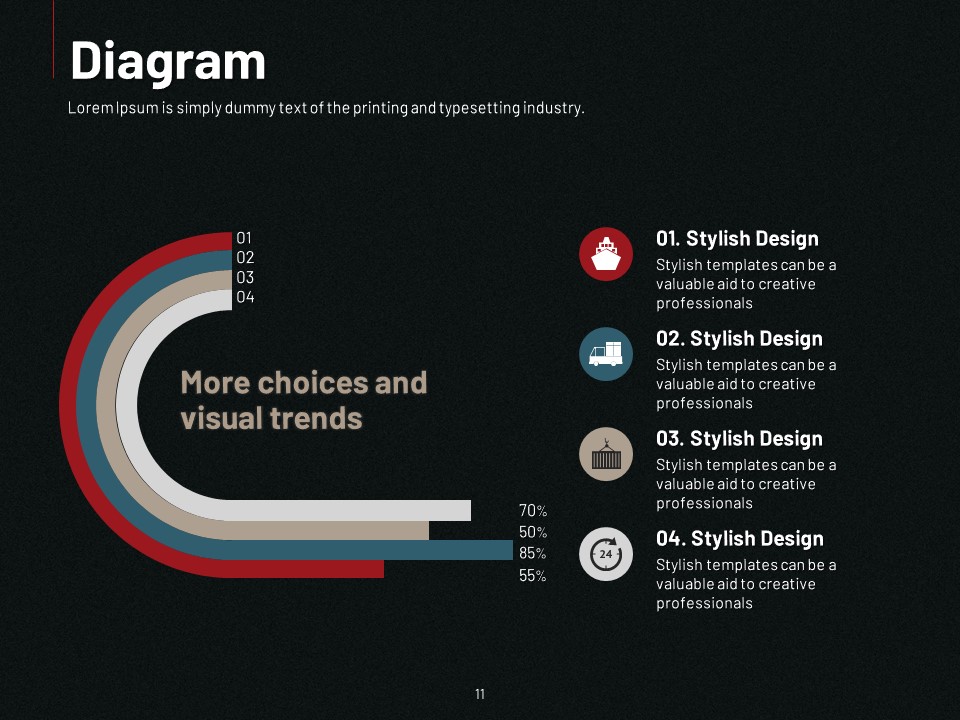 Diagram

Lorem Ipsum is simply dummy text of the printing and typesetting industry.

01
02
03
04

More choices and visual trends

70%
50%
85%
55%

01. Stylish Design
Stylish templates can be a valuable aid to creative professionals

02. Stylish Design
Stylish templates can be a valuable aid to creative professionals

03. Stylish Design
Stylish templates can be a valuable aid to creative professionals

24

04. Stylish Design
Stylish templates can be a valuable aid to creative professionals

11